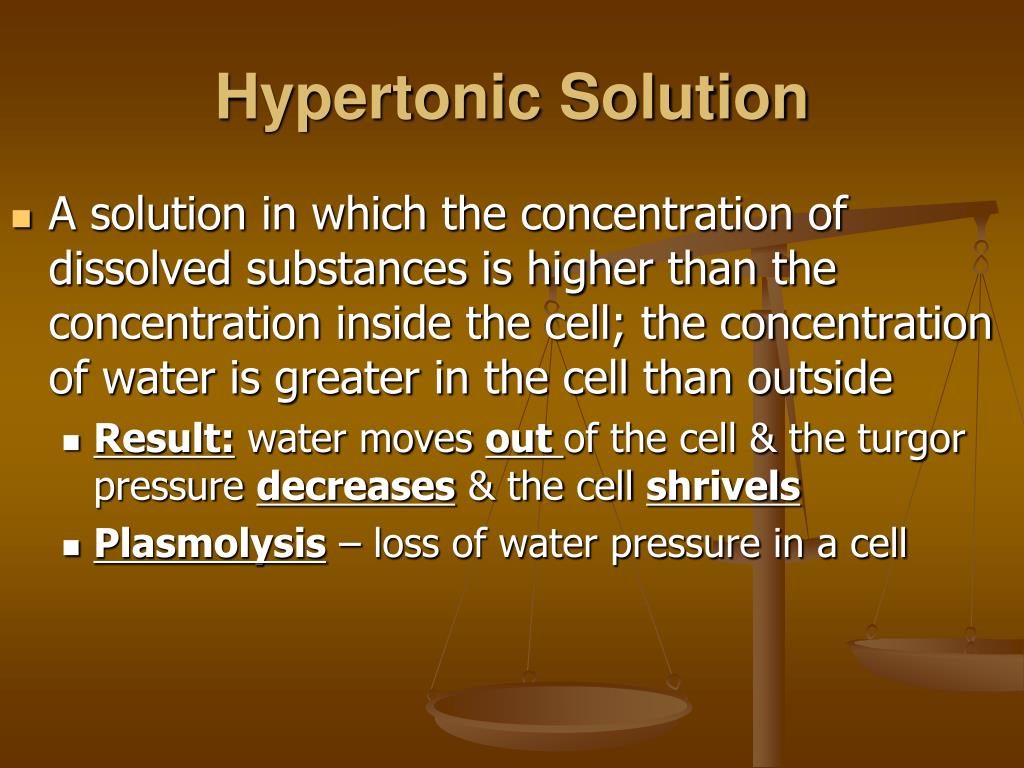 Hypertonic Solution

A solution in which the concentration of dissolved substances is higher than the concentration inside the cell; the concentration of water is greater in the cell than outside

Result: water moves out of the cell & the turgor pressure decreases & the cell shrivels

Plasmolysis – loss of water pressure in a cell